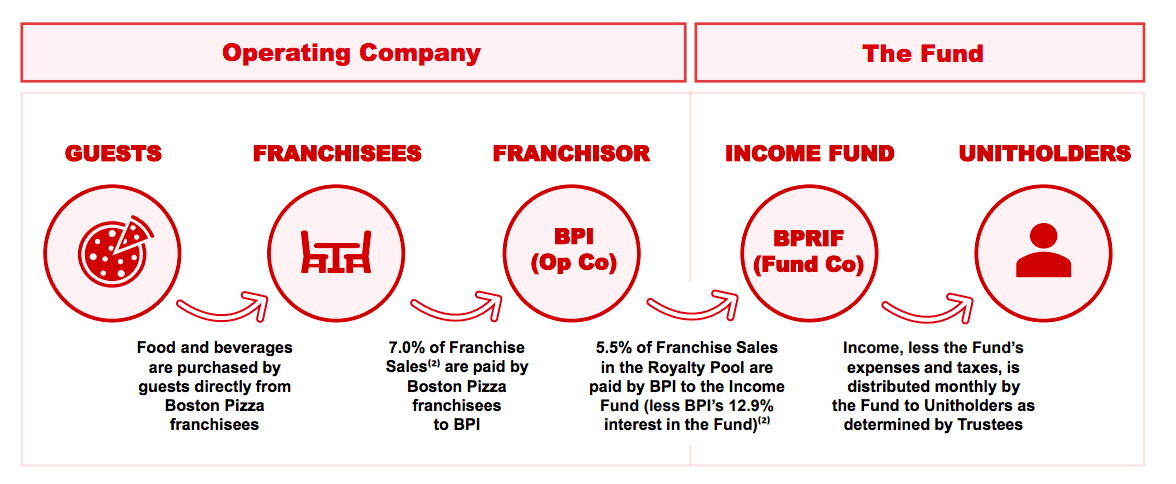 Operating Company

The Fund

GUESTS

FRANCHISEES

FRANCHISOR

INCOME FUND

UNITHOLDERS

BPI (Op Co)

BPRIF (Fund Co)

Food and beverages are purchased by guests directly from Boston Pizza franchisees

7.0% of Franchise Sales$^{(2)}$ are paid by Boston Pizza franchisees to BPI

5.5% of Franchise Sales in the Royalty Pool are paid by BPI to the Income Fund (less BPI's 12.9% interest in the Fund)$^{(2)}$

Income, less the Fund's expenses and taxes, is distributed monthly by the Fund to Unitholders as determined by Trustees